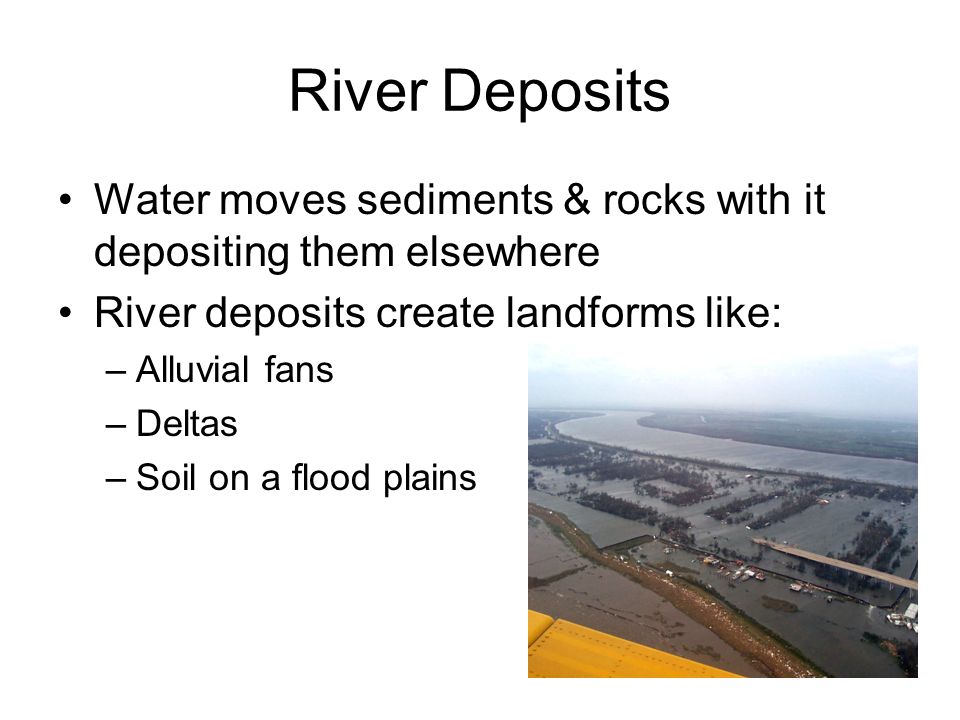 River Deposits

• Water moves sediments & rocks with it depositing them elsewhere
• River deposits create landforms like:
– Alluvial fans
– Deltas
– Soil on a flood plains